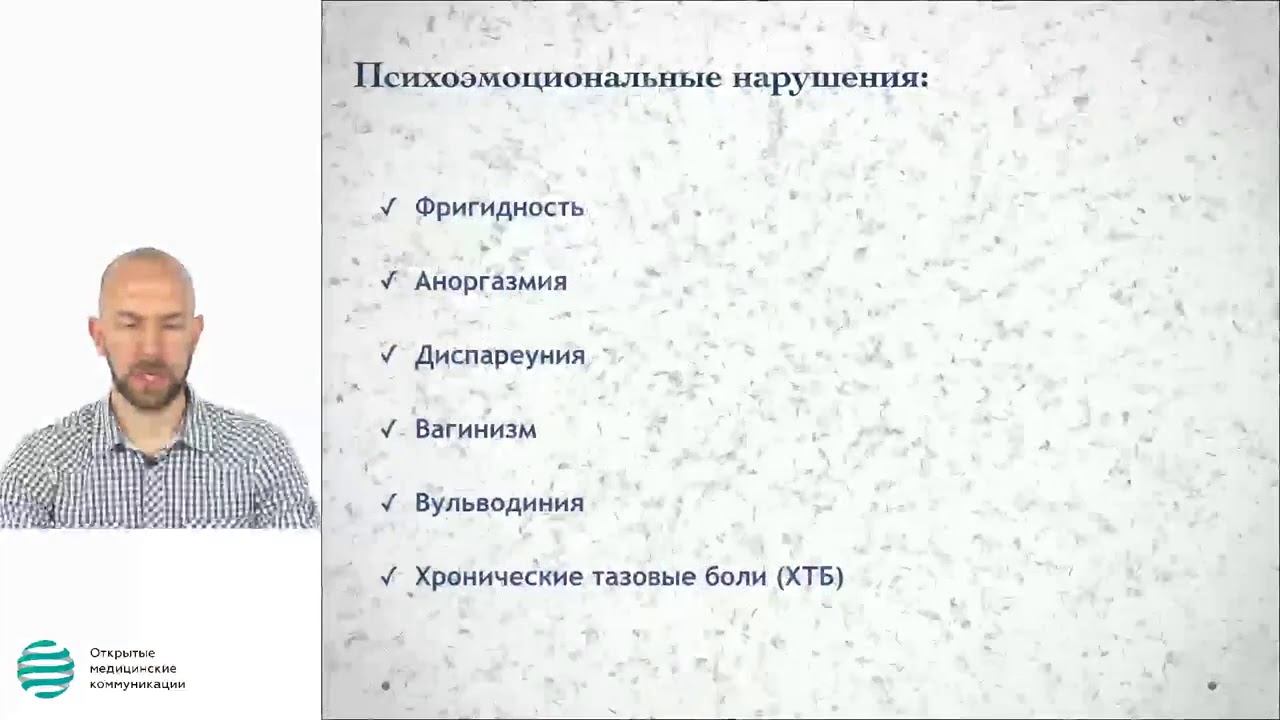 Психоэмоциональные нарушения:

✓ Фригидность

✓ Аноргазмия

✓ Диспареуния

✓ Вагинизм

✓ Вульводиния

✓ Хронические тазовые боли (ХТБ)

Открытые медицинские коммуникации